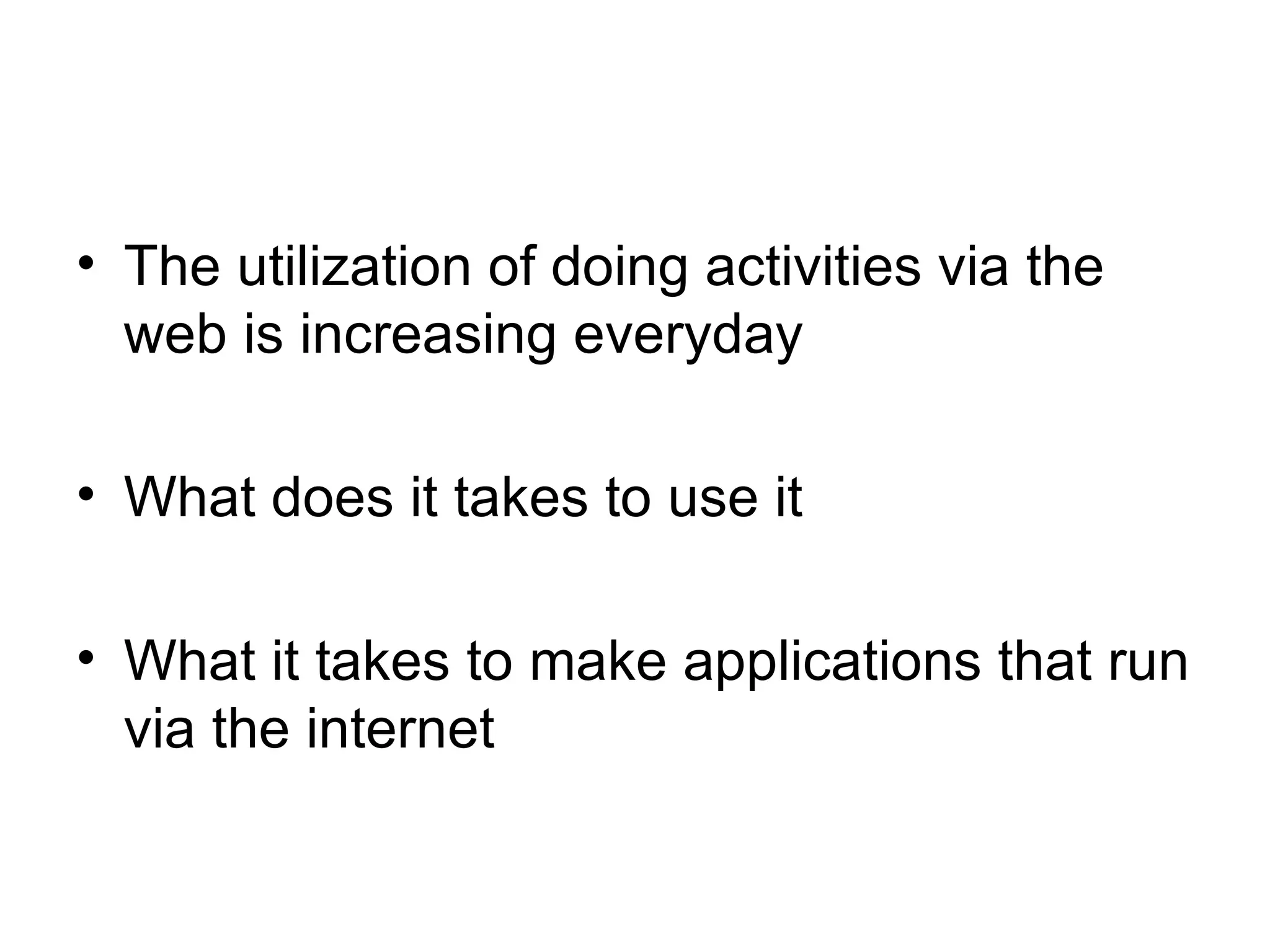 • The utilization of doing activities via the web is increasing everyday

• What does it takes to use it

• What it takes to make applications that run via the internet